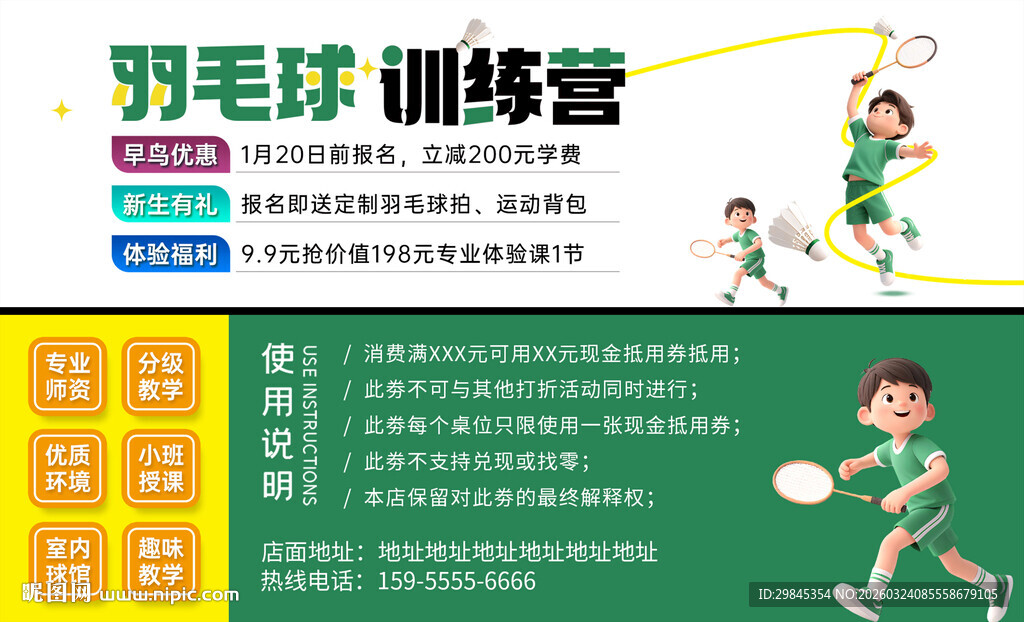 羽毛球 训练营

早鸟优惠 1月20日前报名，立减200元学费

新生有礼 报名即送定制羽毛球拍、运动背包

体验福利 9.9元抢价值198元专业体验课1节

专业师资
分级教学
优质环境
小班授课
室内球馆
趣味教学

使用说明 USE INSTRUCTIONS

/ 消费满XXX元可用XX元现金抵用券抵用；
/ 此券不可与其他打折活动同时进行；
/ 此券每个桌位只限使用一张现金抵用券；
/ 此券不支持兑现或找零；
/ 本店保留对此券的最终解释权；

店面地址：地址地址地址地址地址地址
热线电话：159-5555-6666

昵图网 www.nipic.com
ID:29845354 NO:20260324085558679105